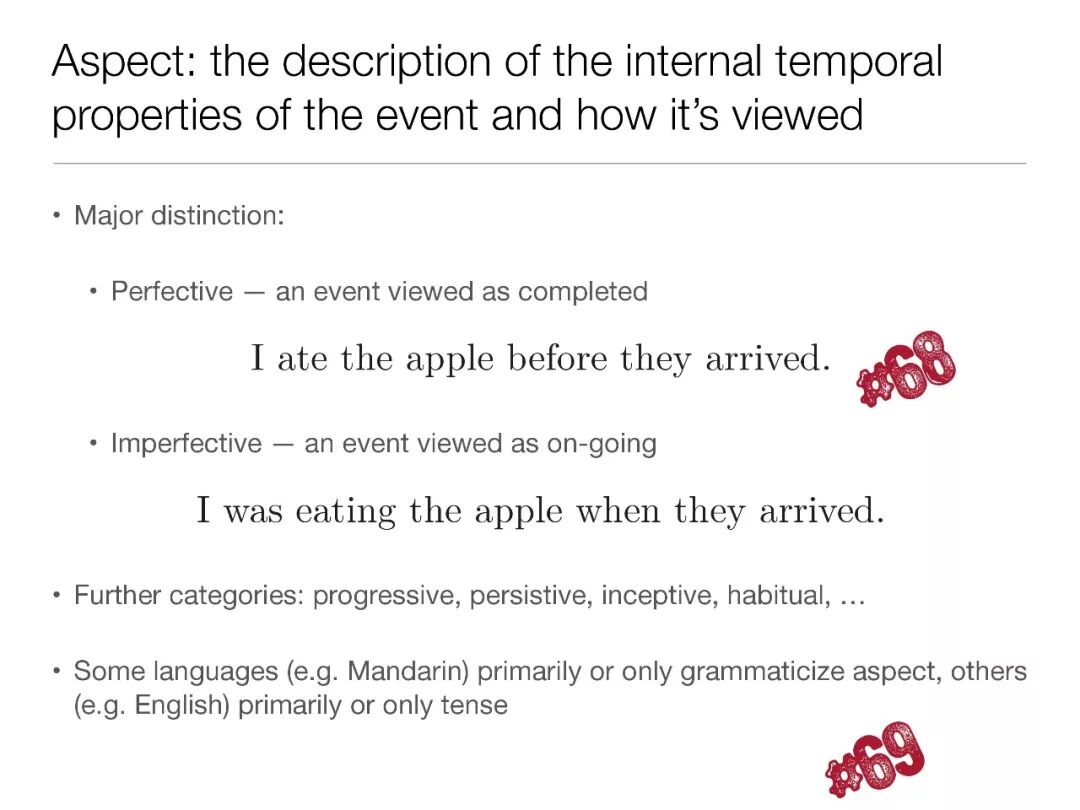 Aspect: the description of the internal temporal properties of the event and how it's viewed

• Major distinction:

• Perfective — an event viewed as completed

I ate the apple before they arrived.

#68

• Imperfective — an event viewed as on-going

I was eating the apple when they arrived.

• Further categories: progressive, persistive, inceptive, habitual, …

• Some languages (e.g. Mandarin) primarily or only grammaticize aspect, others (e.g. English) primarily or only tense

#69